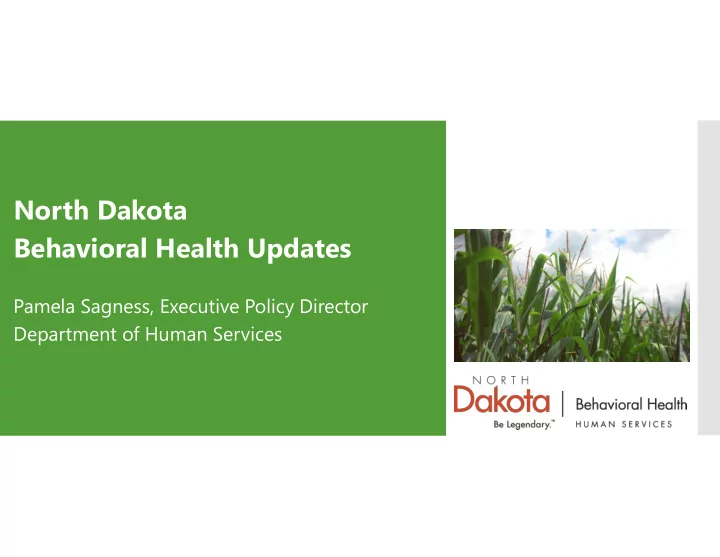 North Dakota
Behavioral Health Updates

Pamela Sagness, Executive Policy Director
Department of Human Services

NORTH
Dakota
Be Legendary.™

Behavioral Health
HUMAN SERVICES